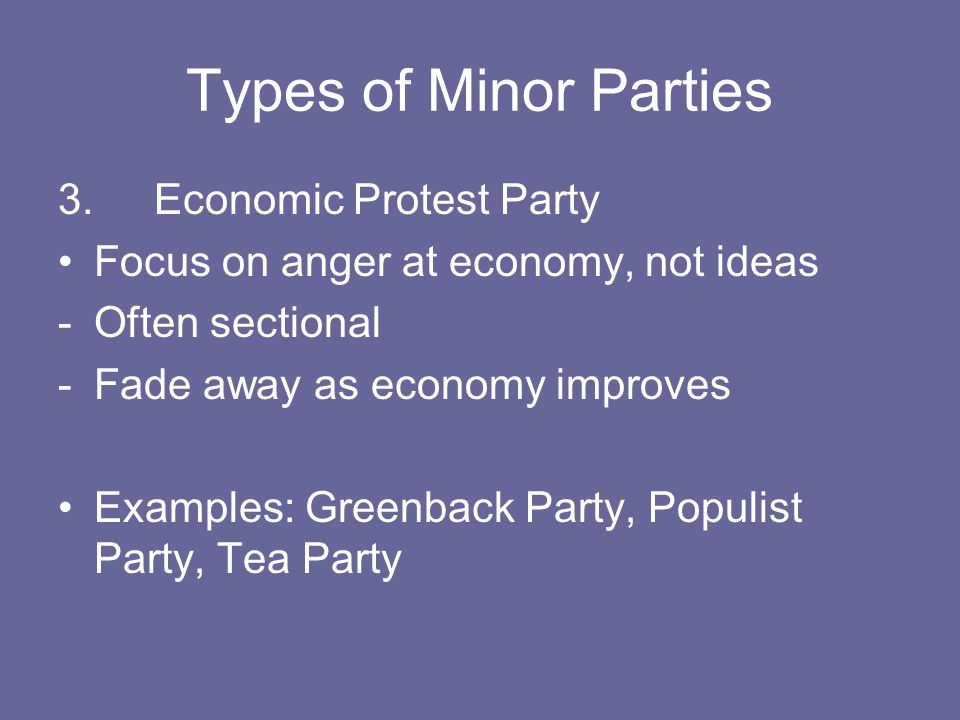 Types of Minor Parties

3. Economic Protest Party

• Focus on anger at economy, not ideas
- Often sectional
- Fade away as economy improves

• Examples: Greenback Party, Populist Party, Tea Party